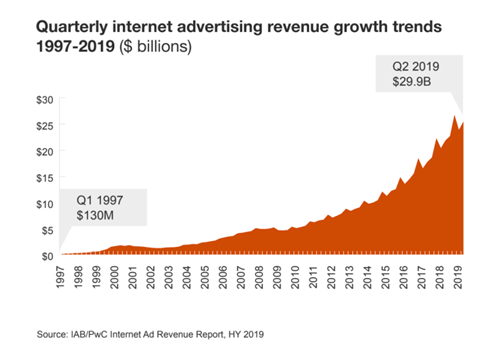 Quarterly internet advertising revenue growth trends 1997-2019 ($ billions)

Q2 2019
$29.9B

$30
$25
$20
$15
$10
$5
$0

Q1 1997
$130M

1997
1998
1999
2000
2001
2002
2003
2004
2005
2006
2007
2008
2009
2010
2011
2012
2013
2014
2015
2016
2017
2018
2019

Source: IAB/PwC Internet Ad Revenue Report, HY 2019